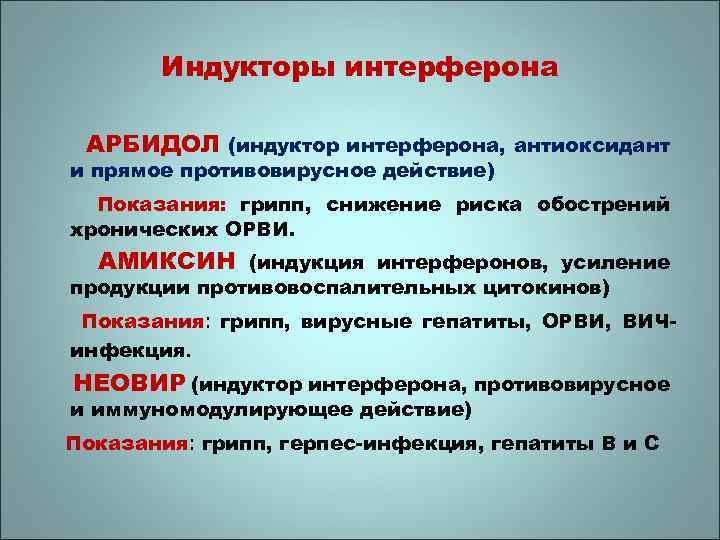 Индукторы интерферона

АРБИДОЛ (индуктор интерферона, антиоксидант и прямое противовирусное действие)

Показания: грипп, снижение риска обострений хронических ОРВИ.

АМИКСИН (индукция интерферонов, усиление продукции противовоспалительных цитокинов)

Показания: грипп, вирусные гепатиты, ОРВИ, ВИЧ-инфекция.

НЕОВИР (индуктор интерферона, противовирусное и иммуномодулирующее действие)

Показания: грипп, герпес-инфекция, гепатиты В и С